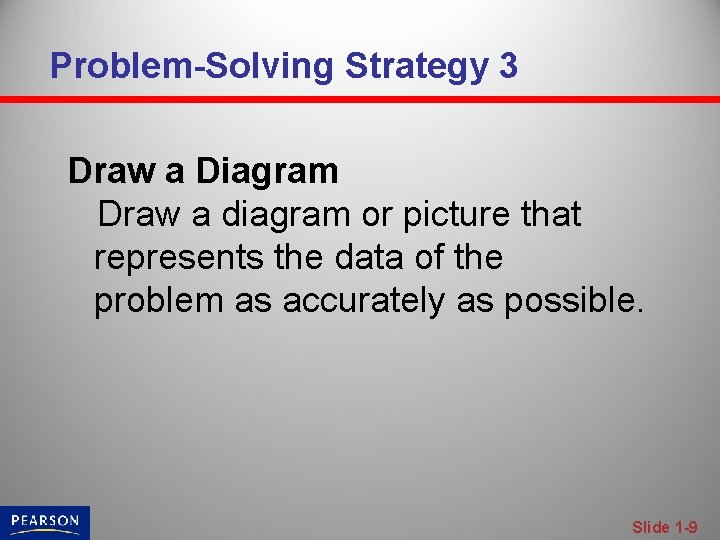 Problem-Solving Strategy 3

Draw a Diagram

Draw a diagram or picture that represents the data of the problem as accurately as possible.

PEARSON

Slide 1-9